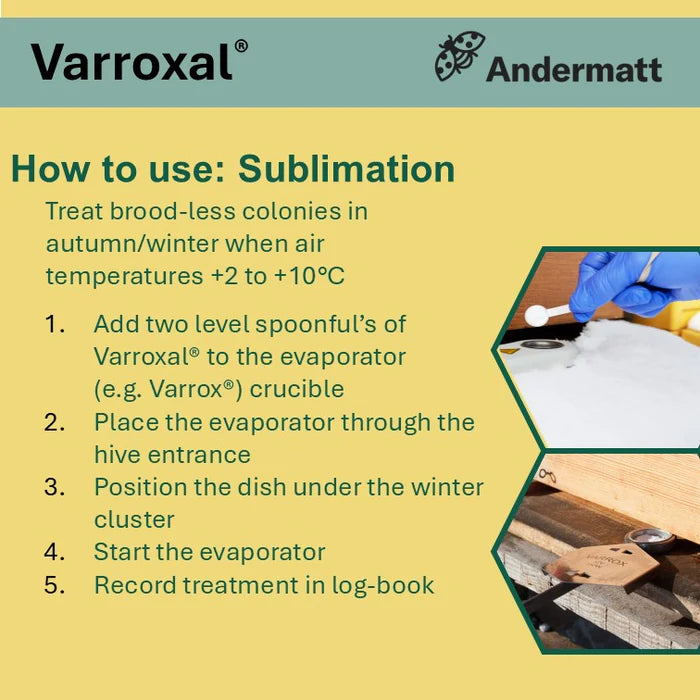 Varroxal®

Andermatt

How to use: Sublimation

Treat brood-less colonies in autumn/winter when air temperatures +2 to +10°C

1. Add two level spoonful's of Varroxal® to the evaporator (e.g. Varrox®) crucible
2. Place the evaporator through the hive entrance
3. Position the dish under the winter cluster
4. Start the evaporator
5. Record treatment in log-book

VARROX